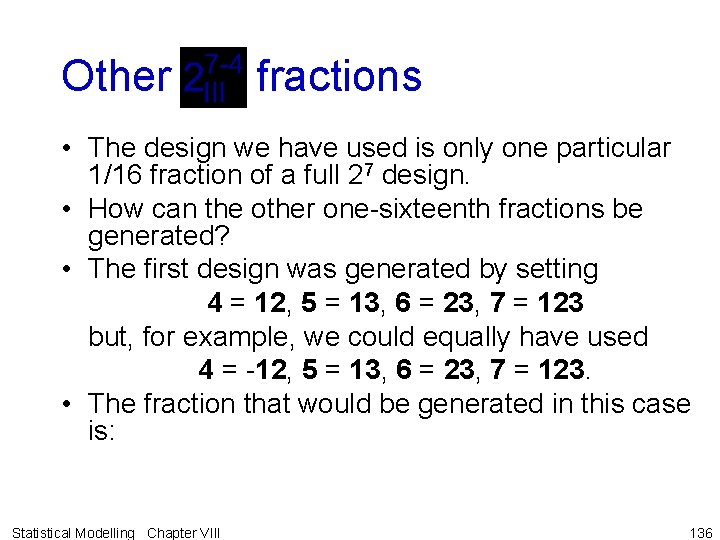 Other $2_{III}^{7-4}$ fractions

• The design we have used is only one particular 1/16 fraction of a full $2^7$ design.

• How can the other one-sixteenth fractions be generated?

• The first design was generated by setting

**4** = **12**, **5** = **13**, **6** = **23**, **7** = **123**

but, for example, we could equally have used

**4** = -**12**, **5** = **13**, **6** = **23**, **7** = **123**.

• The fraction that would be generated in this case is:

Statistical Modelling Chapter VIII

136